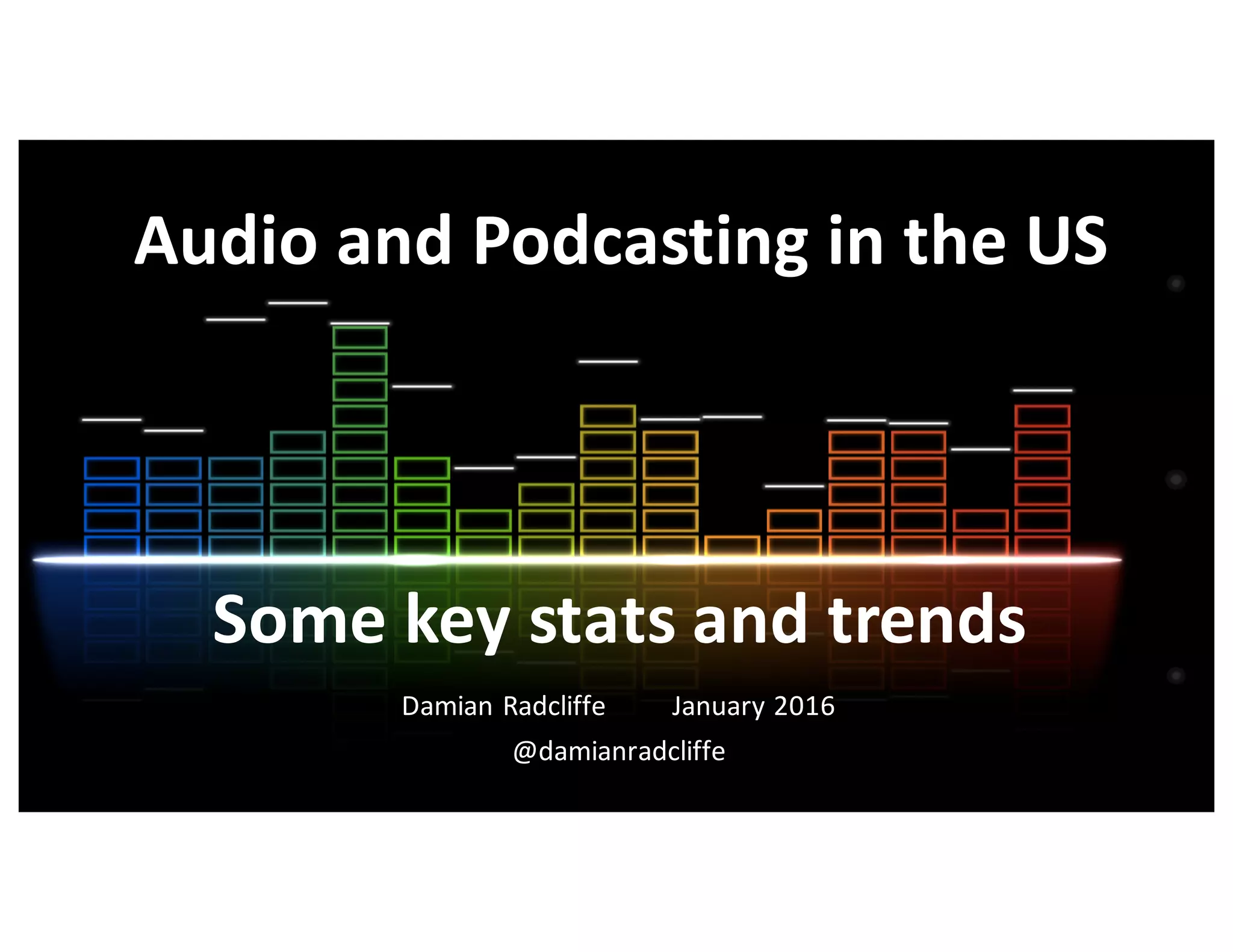 Audio and Podcasting in the US

Some key stats and trends

Damian Radcliffe January 2016

@damianradcliffe